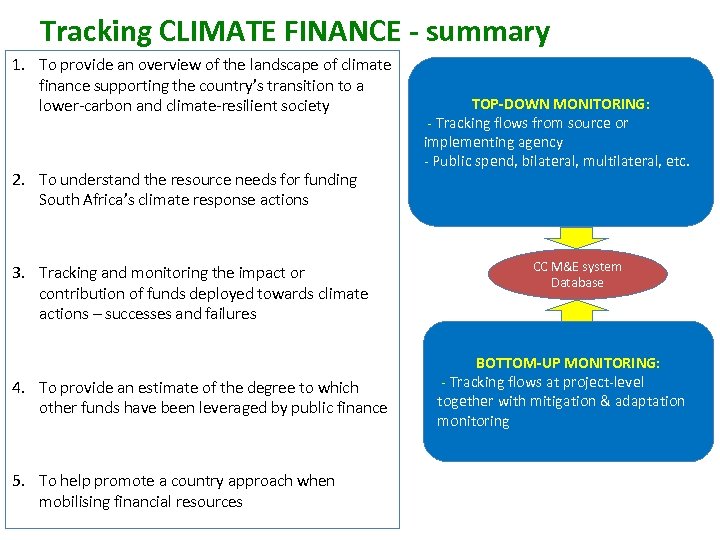 Tracking CLIMATE FINANCE - summary

1. To provide an overview of the landscape of climate finance supporting the country's transition to a lower-carbon and climate-resilient society

2. To understand the resource needs for funding South Africa's climate response actions

3. Tracking and monitoring the impact or contribution of funds deployed towards climate actions – successes and failures

4. To provide an estimate of the degree to which other funds have been leveraged by public finance

5. To help promote a country approach when mobilising financial resources

TOP-DOWN MONITORING:
- Tracking flows from source or implementing agency
- Public spend, bilateral, multilateral, etc.

CC M&E system Database

BOTTOM-UP MONITORING:
- Tracking flows at project-level together with mitigation & adaptation monitoring